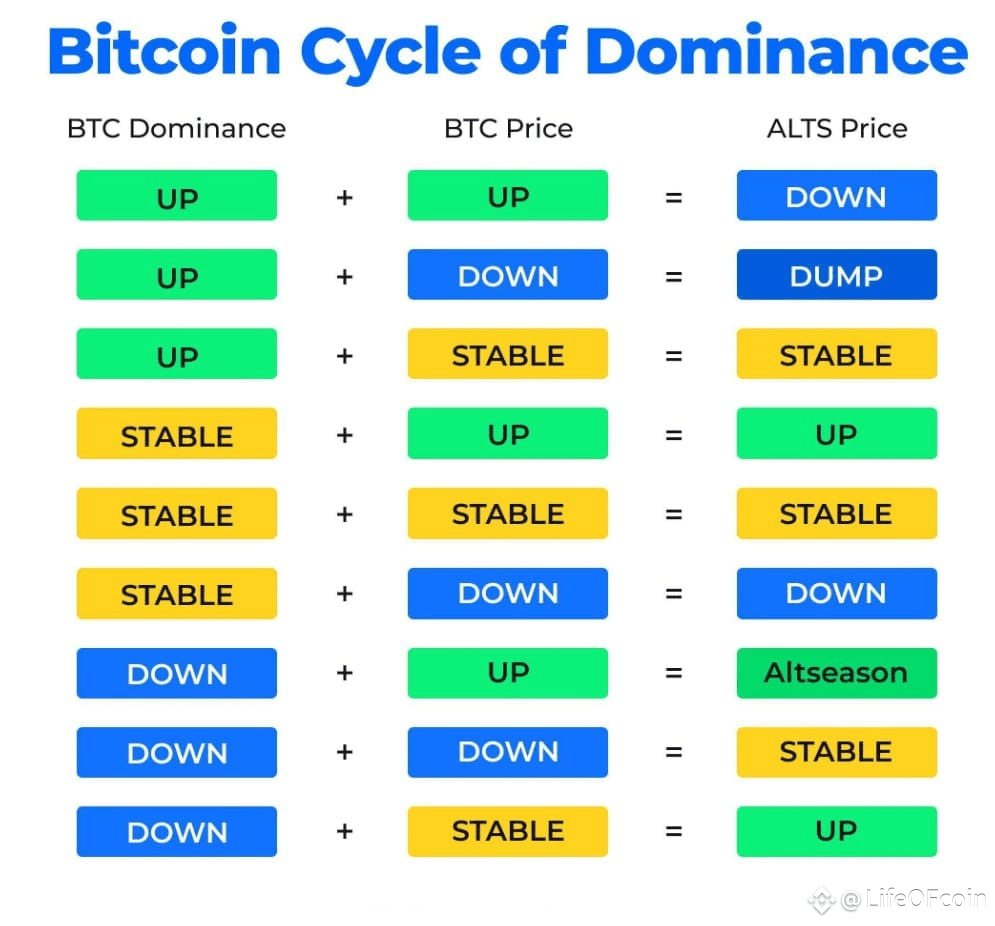 Bitcoin Cycle of Dominance

| BTC Dominance | | BTC Price | | ALTS Price |
|---|---|---|---|---|
| UP | + | UP | = | DOWN |
| UP | + | DOWN | = | DUMP |
| UP | + | STABLE | = | STABLE |
| STABLE | + | UP | = | UP |
| STABLE | + | STABLE | = | STABLE |
| STABLE | + | DOWN | = | DOWN |
| DOWN | + | UP | = | Altseason |
| DOWN | + | DOWN | = | STABLE |
| DOWN | + | STABLE | = | UP |

@LifeOFcoin